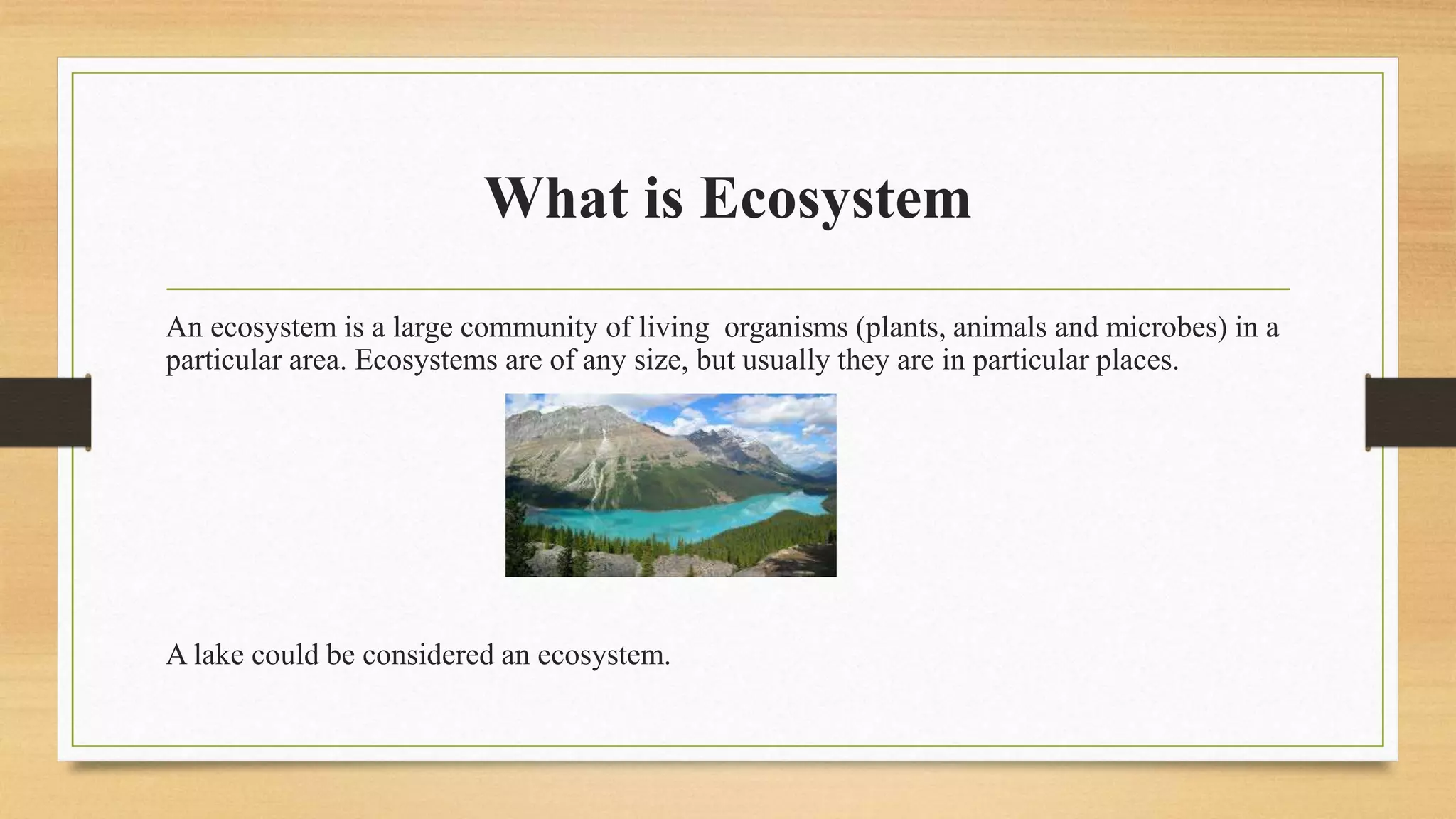 What is Ecosystem

An ecosystem is a large community of living organisms (plants, animals and microbes) in a particular area. Ecosystems are of any size, but usually they are in particular places.

A lake could be considered an ecosystem.